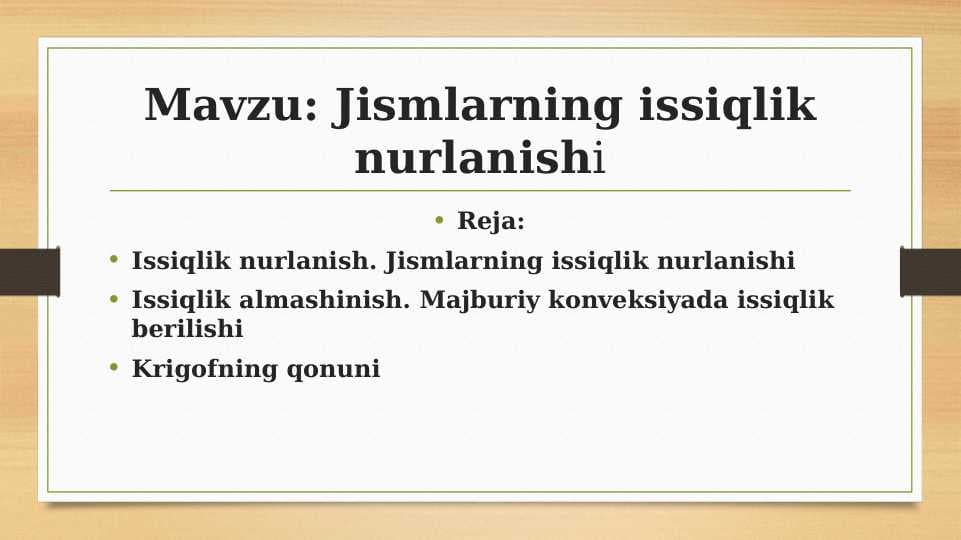 Mavzu: Jismlarning issiqlik nurlanishi

• Reja:

• Issiqlik nurlanish. Jismlarning issiqlik nurlanishi

• Issiqlik almashinish. Majburiy konveksiyada issiqlik berilishi

• Krigofning qonuni